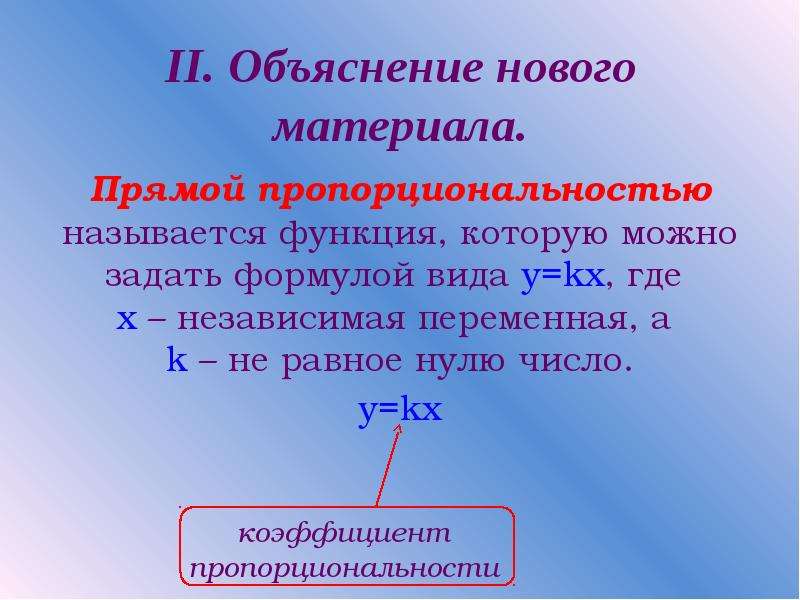 II. Объяснение нового материала.

Прямой пропорциональностью называется функция, которую можно задать формулой вида $y=kx$, где $x$ – независимая переменная, а $k$ – не равное нулю число.

$y=kx$

коэффициент пропорциональности